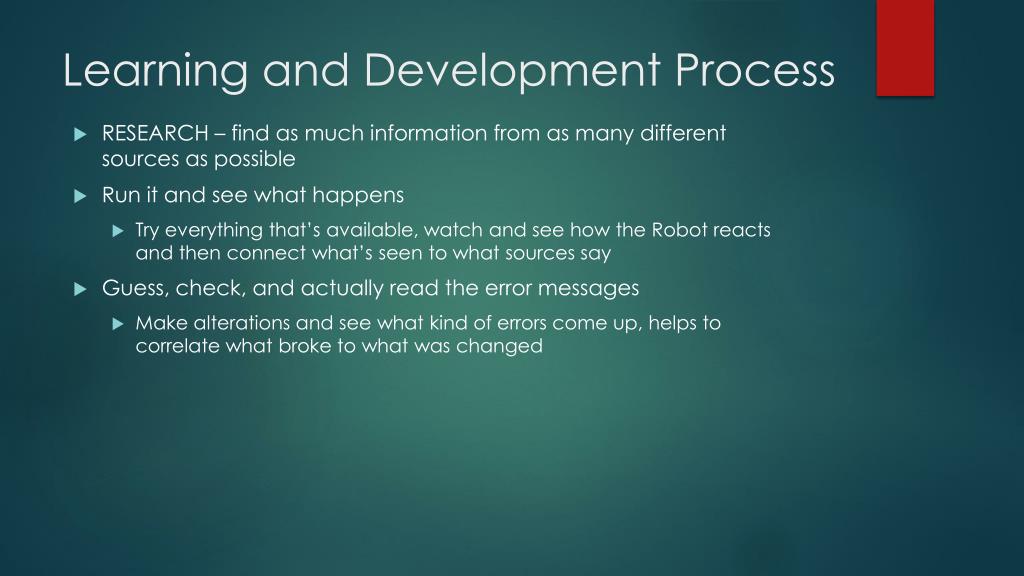 Learning and Development Process

RESEARCH – find as much information from as many different sources as possible

Run it and see what happens

Try everything that's available, watch and see how the Robot reacts and then connect what's seen to what sources say

Guess, check, and actually read the error messages

Make alterations and see what kind of errors come up, helps to correlate what broke to what was changed